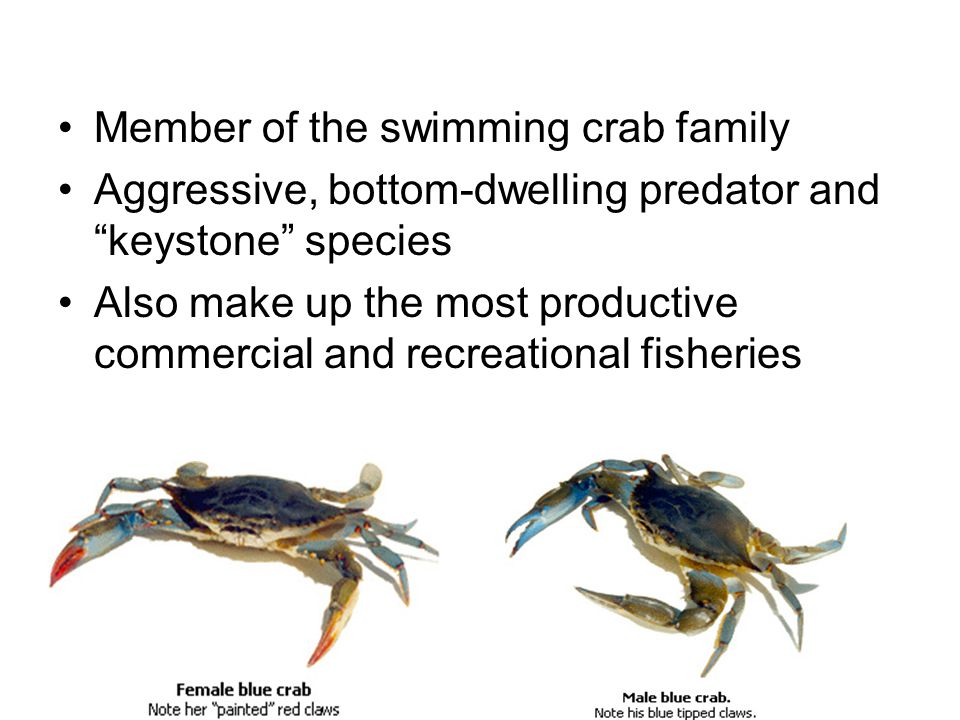 • Member of the swimming crab family
• Aggressive, bottom-dwelling predator and “keystone” species
• Also make up the most productive commercial and recreational fisheries

Female blue crab
Note her "painted" red claws

Male blue crab.
Note his blue tipped claws.